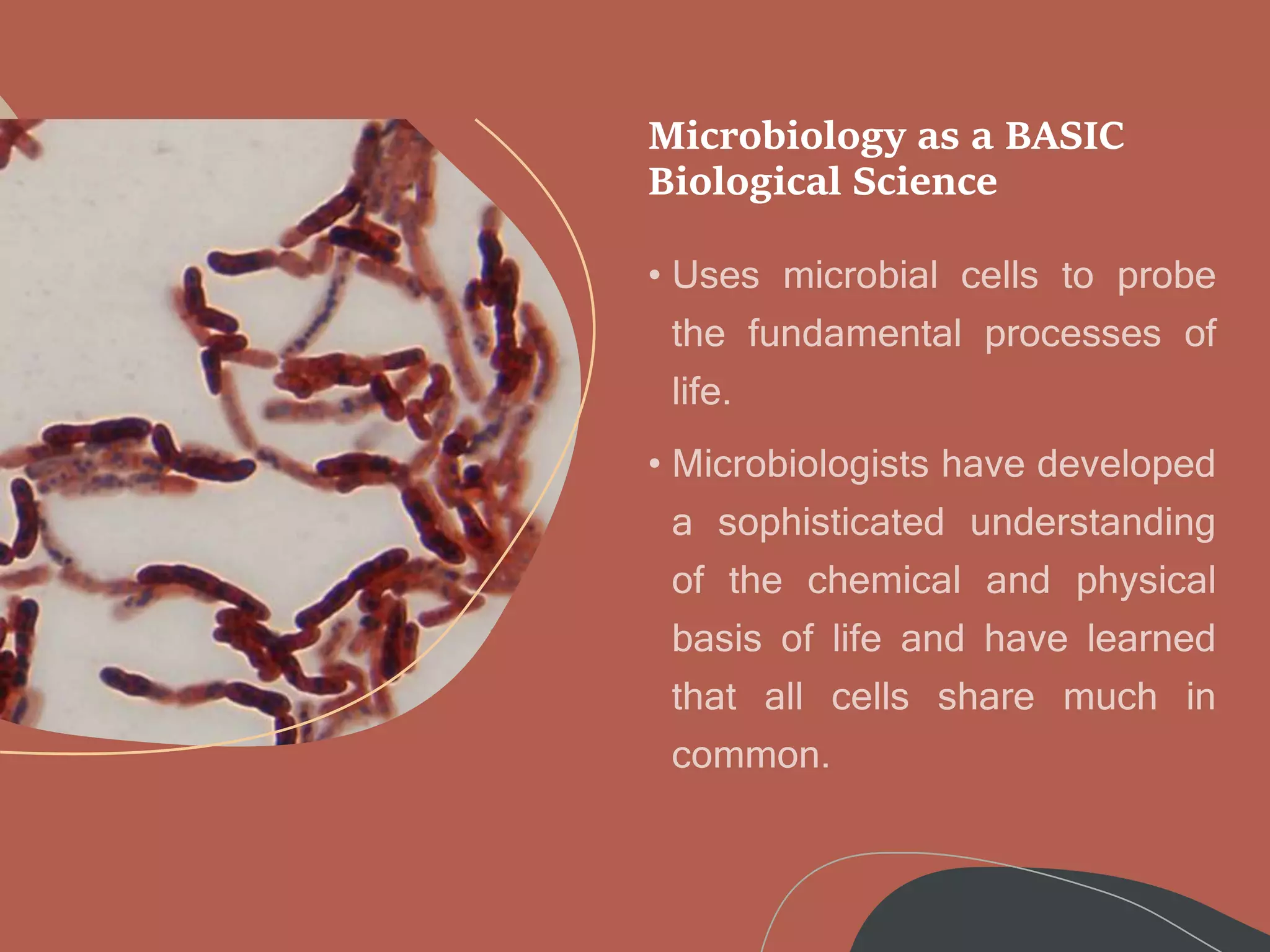 Microbiology as a BASIC Biological Science

• Uses microbial cells to probe the fundamental processes of life.

• Microbiologists have developed a sophisticated understanding of the chemical and physical basis of life and have learned that all cells share much in common.